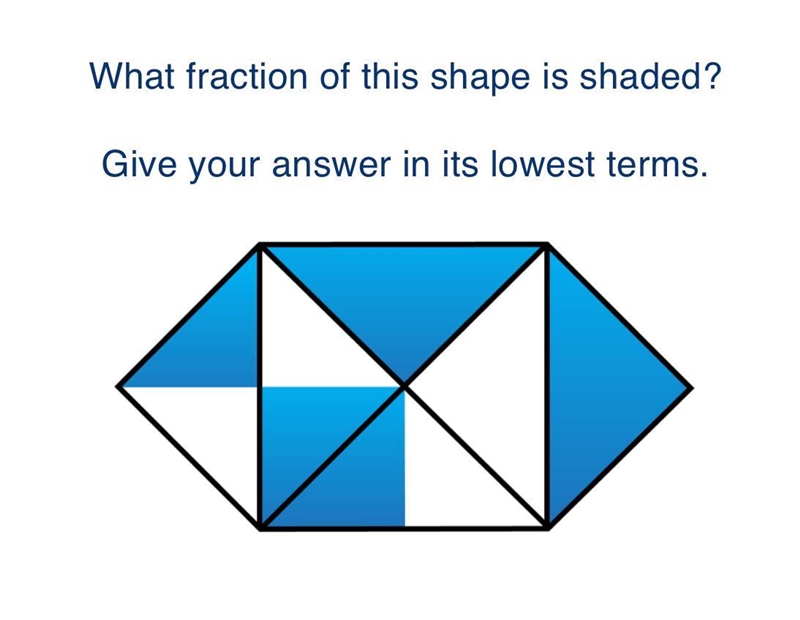 What fraction of this shape is shaded?

Give your answer in its lowest terms.